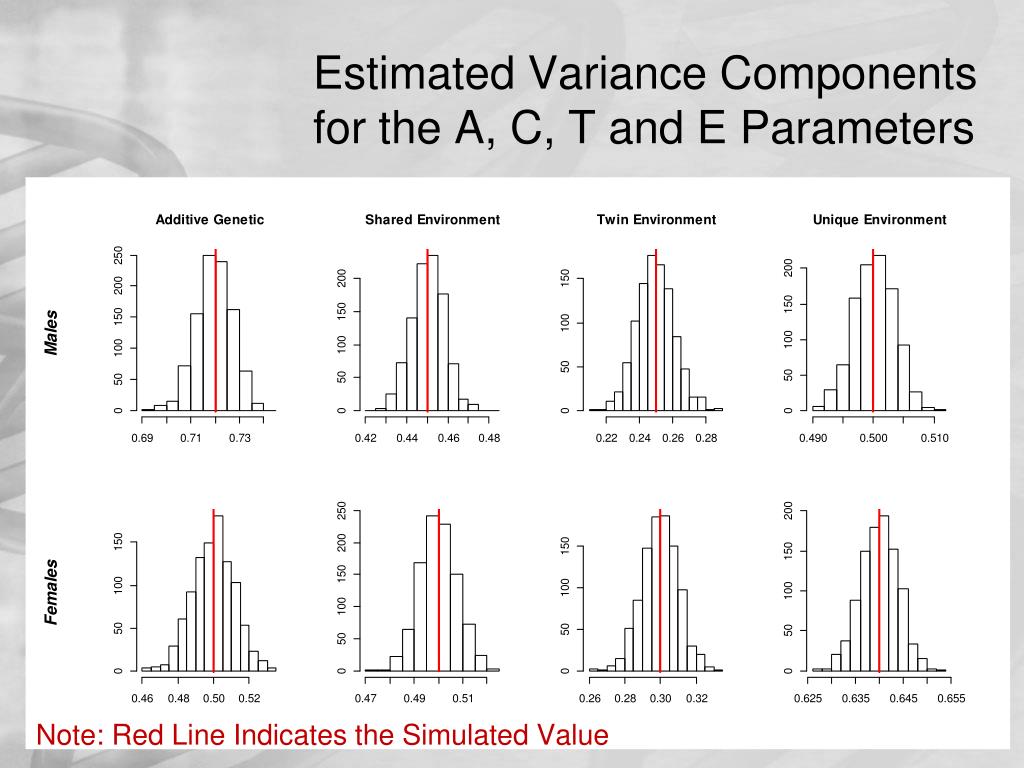 Estimated Variance Components for the A, C, T and E Parameters

Additive Genetic

Shared Environment

Twin Environment

Unique Environment

Males

0 50 100 150 200 250

0.69 0.71 0.73

0 50 100 150 200

0.42 0.44 0.46 0.48

0 50 100 150

0.22 0.24 0.26 0.28

0 50 100 150 200

0.490 0.500 0.510

Females

0 50 100 150

0.46 0.48 0.50 0.52

0 50 100 150 200 250

0.47 0.49 0.51

0 50 100 150

0.26 0.28 0.30 0.32

0 50 100 150 200

0.625 0.635 0.645 0.655

Note: Red Line Indicates the Simulated Value